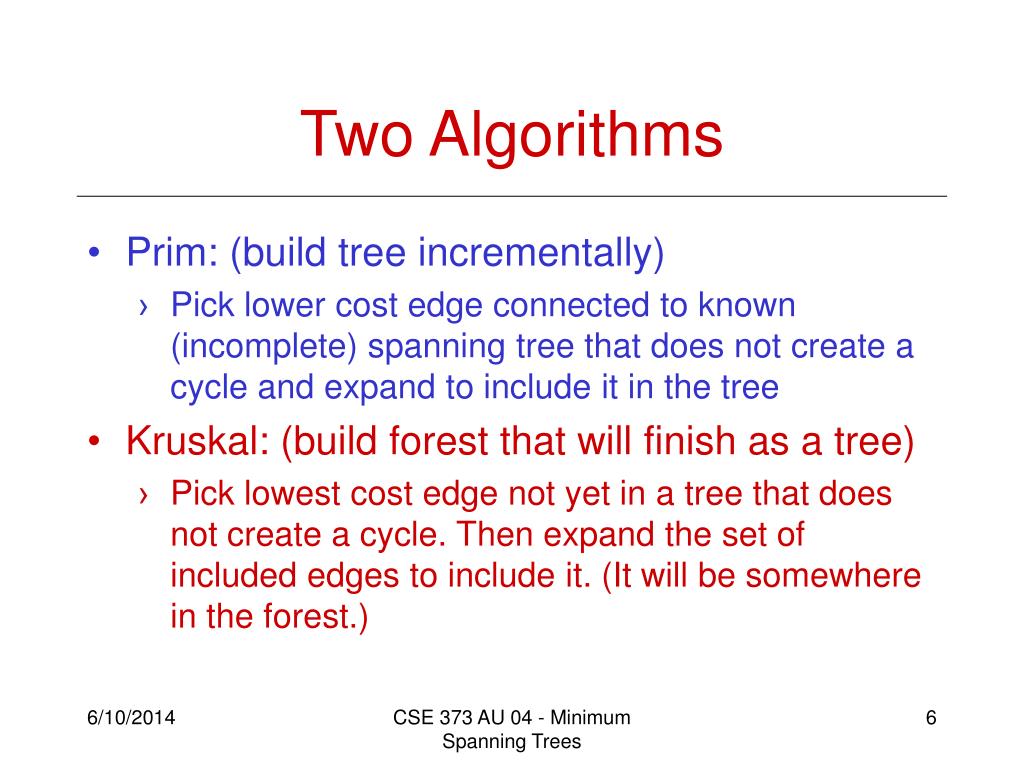 Two Algorithms

• Prim: (build tree incrementally)
› Pick lower cost edge connected to known (incomplete) spanning tree that does not create a cycle and expand to include it in the tree

• Kruskal: (build forest that will finish as a tree)
› Pick lowest cost edge not yet in a tree that does not create a cycle. Then expand the set of included edges to include it. (It will be somewhere in the forest.)

6/10/2014

CSE 373 AU 04 - Minimum Spanning Trees

6